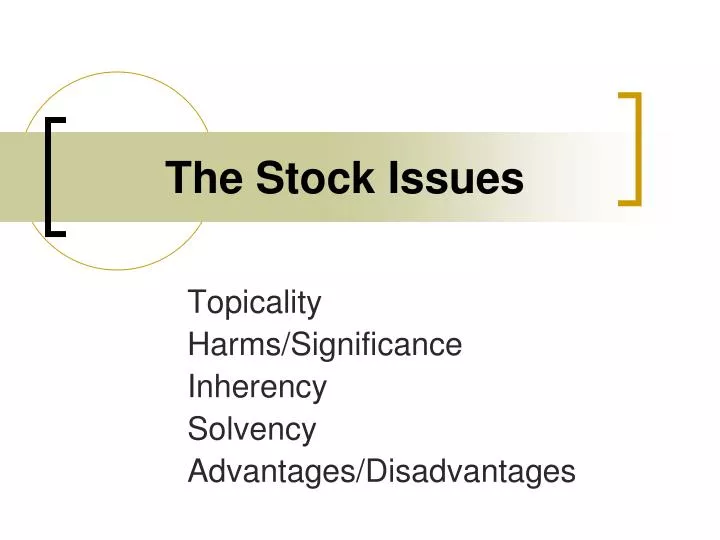 The Stock Issues

Topicality
Harms/Significance
Inherency
Solvency
Advantages/Disadvantages